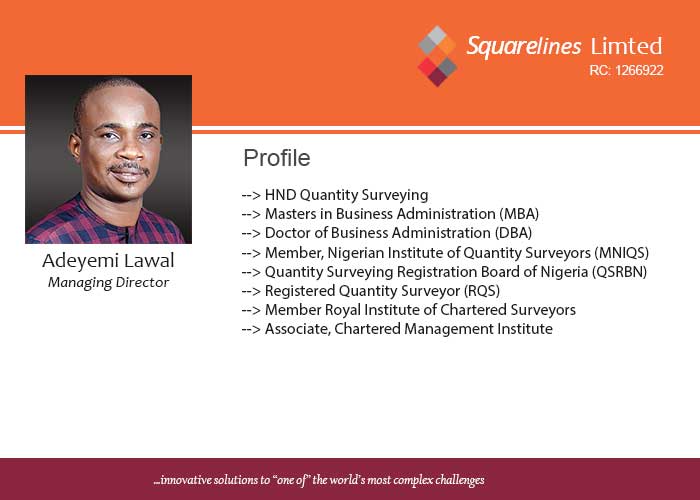 Squarelines Limted
RC: 1266922

Adeyemi Lawal
Managing Director

Profile

--> HND Quantity Surveying
--> Masters in Business Administration (MBA)
--> Doctor of Business Administration (DBA)
--> Member, Nigerian Institute of Quantity Surveyors (MNIQS)
--> Quantity Surveying Registration Board of Nigeria (QSRBN)
--> Registered Quantity Surveyor (RQS)
--> Member Royal Institute of Chartered Surveyors
--> Associate, Chartered Management Institute

...innovative solutions to "one of" the world's most complex challenges